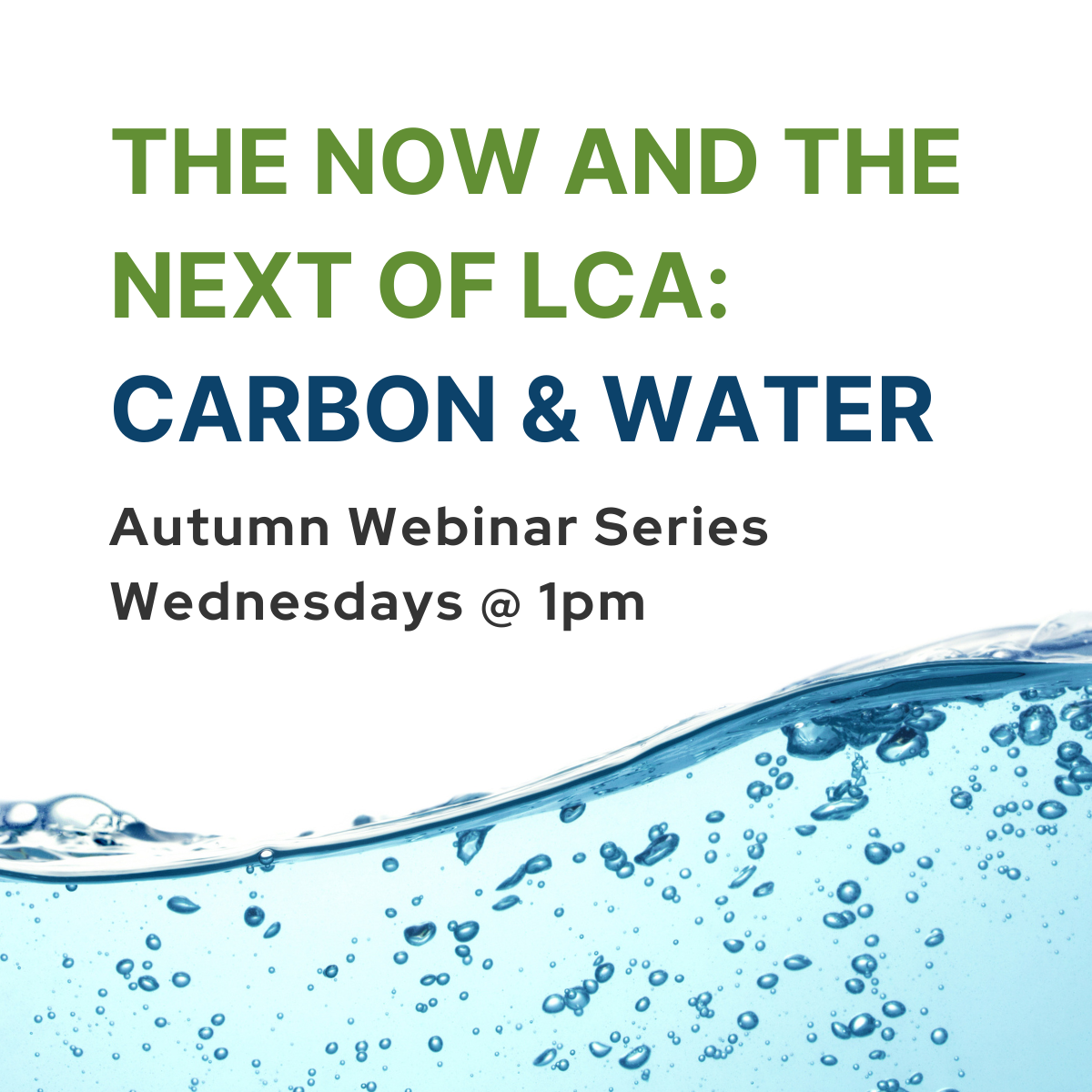 THE NOW AND THE NEXT OF LCA: CARBON & WATER

Autumn Webinar Series
Wednesdays @ 1pm